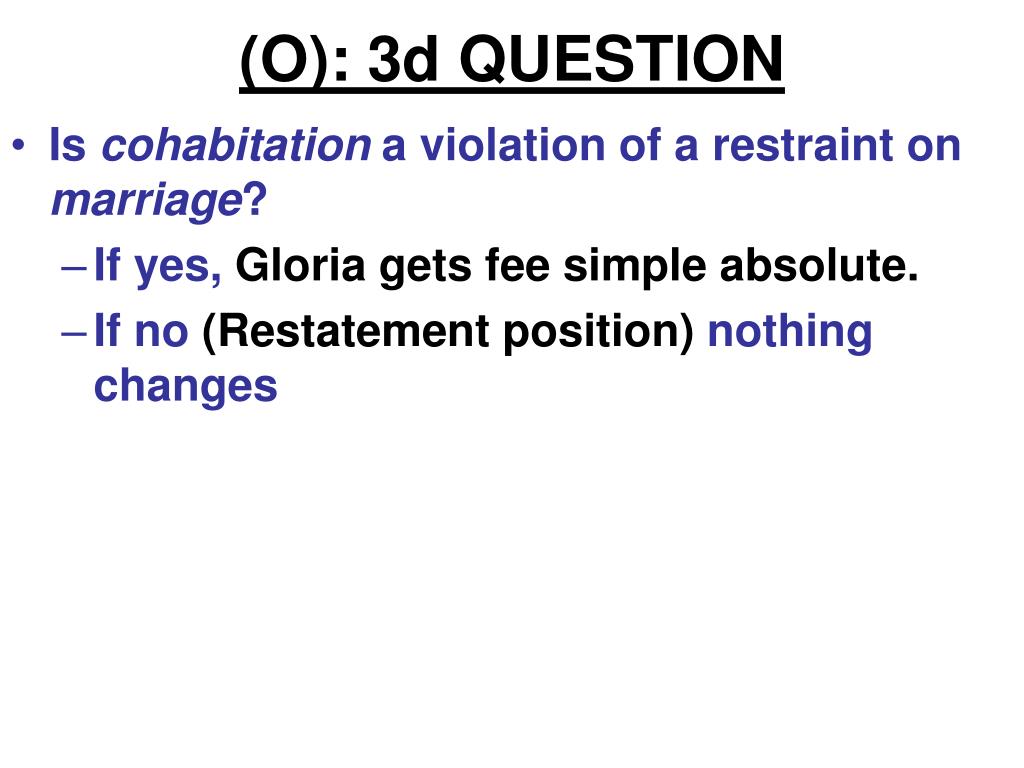 (O): 3d QUESTION

• Is cohabitation a violation of a restraint on marriage?
– If yes, Gloria gets fee simple absolute.
– If no (Restatement position) nothing changes